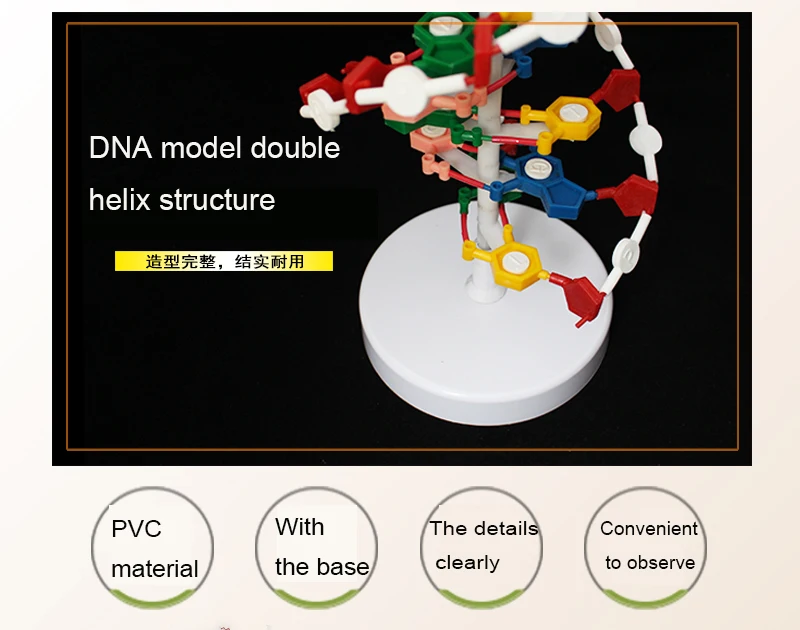 DNA model double helix structure

造型完整，结实耐用

PVC material

With the base

The details clearly

Convenient to observe